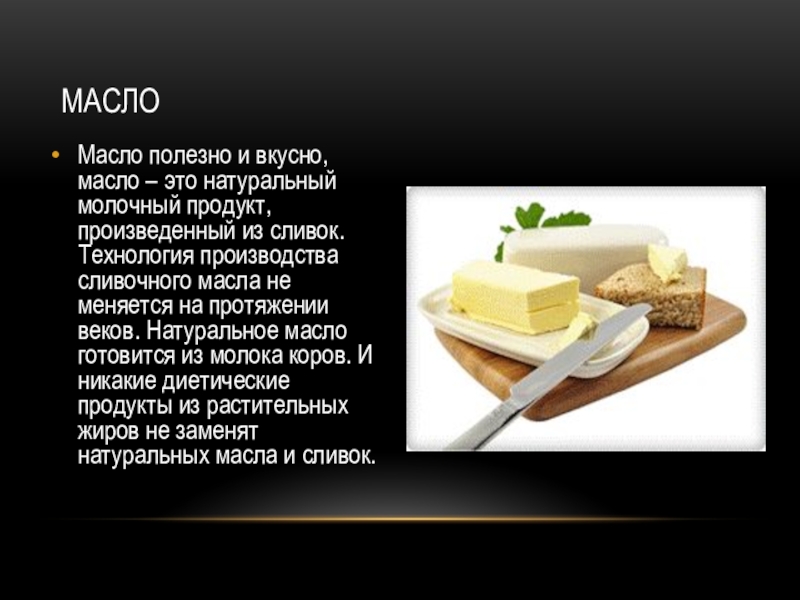 МАСЛО

• Масло полезно и вкусно, масло – это натуральный молочный продукт, произведенный из сливок. Технология производства сливочного масла не меняется на протяжении веков. Натуральное масло готовится из молока коров. И никакие диетические продукты из растительных жиров не заменят натуральных масла и сливок.